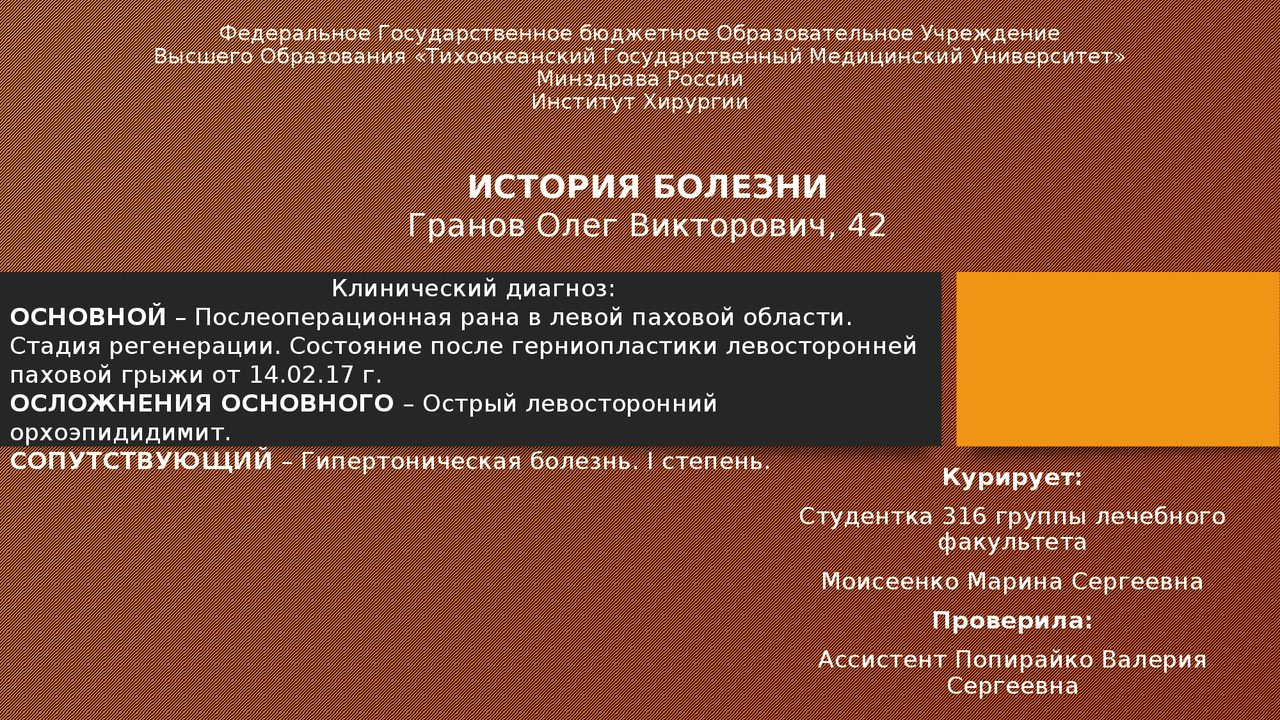 Федеральное Государственное бюджетное Образовательное Учреждение
Высшего Образования «Тихоокеанский Государственный Медицинский Университет»
Минздрава России
Институт Хирургии

ИСТОРИЯ БОЛЕЗНИ
Гранов Олег Викторович, 42

Клинический диагноз:
ОСНОВНОЙ – Послеоперационная рана в левой паховой области. Стадия регенерации. Состояние после герниопластики левосторонней паховой грыжи от 14.02.17 г.
ОСЛОЖНЕНИЯ ОСНОВНОГО – Острый левосторонний орхоэпидидимит.
СОПУТСТВУЮЩИЙ – Гипертоническая болезнь. I степень.

Курирует:

Студентка 316 группы лечебного факультета

Моисеенко Марина Сергеевна

Проверила:

Ассистент Попирайко Валерия Сергеевна